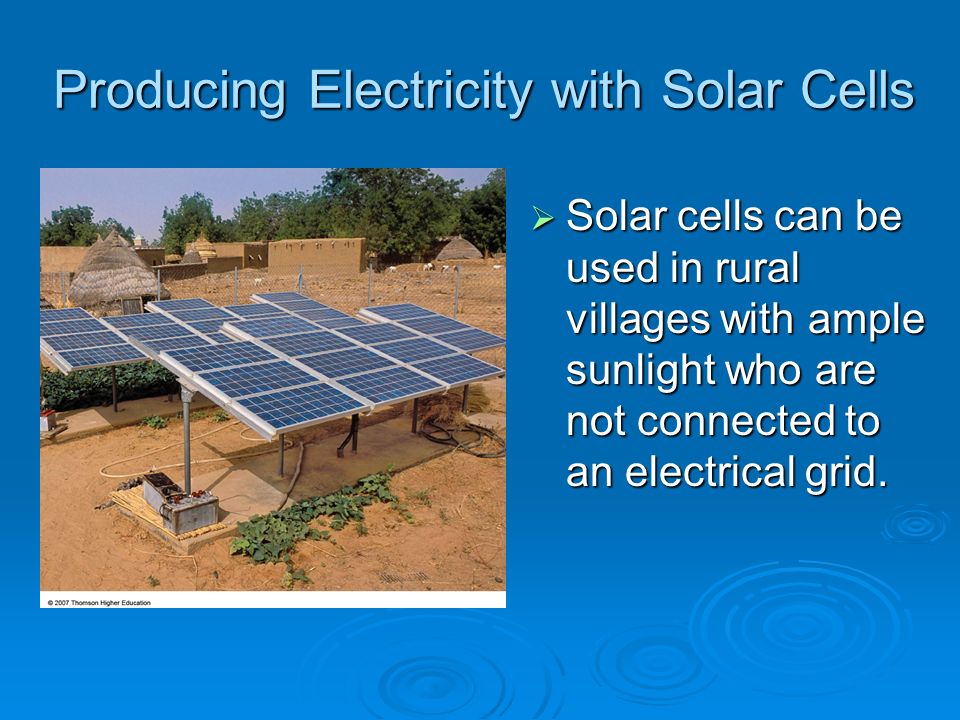 Producing Electricity with Solar Cells

© 2007 Thomson Higher Education

➢ Solar cells can be used in rural villages with ample sunlight who are not connected to an electrical grid.